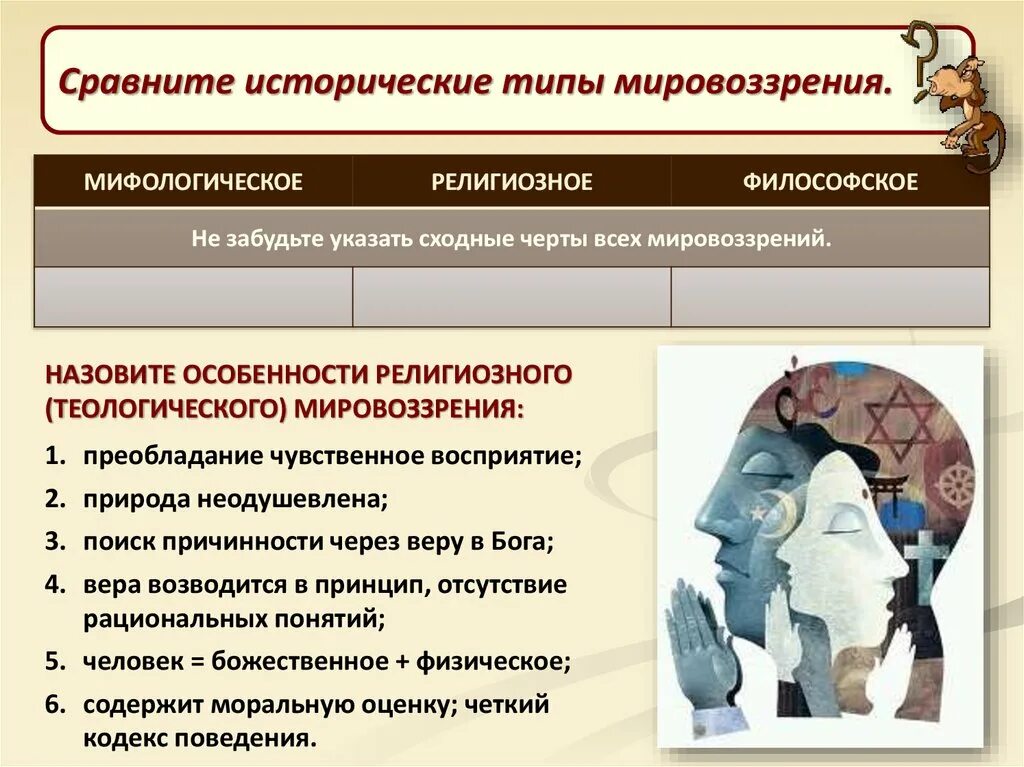 Сравните исторические типы мировоззрения.

| МИФОЛОГИЧЕСКОЕ | РЕЛИГИОЗНОЕ | ФИЛОСОФСКОЕ |
|---|---|---|
| Не забудьте указать сходные черты всех мировоззрений. | | |
| | | |

НАЗОВИТЕ ОСОБЕННОСТИ РЕЛИГИОЗНОГО (ТЕОЛОГИЧЕСКОГО) МИРОВОЗЗРЕНИЯ:

1. преобладание чувственное восприятие;
2. природа неодушевлена;
3. поиск причинности через веру в Бога;
4. вера возводится в принцип, отсутствие рациональных понятий;
5. человек = божественное + физическое;
6. содержит моральную оценку; четкий кодекс поведения.